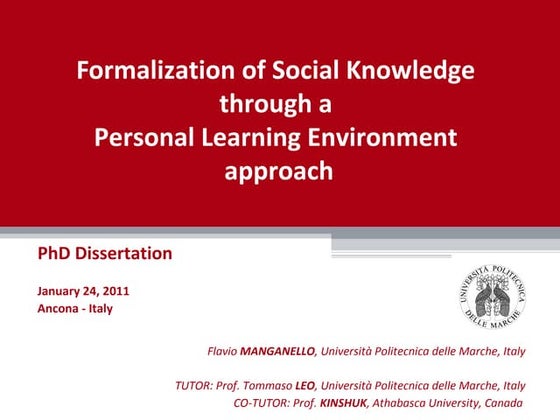 Formalization of Social Knowledge through a Personal Learning Environment approach

PhD Dissertation

January 24, 2011
Ancona - Italy

UNIVERSITÀ POLITECNICA DELLE MARCHE

Flavio MANGANELLO, Università Politecnica delle Marche, Italy

TUTOR: Prof. Tommaso LEO, Università Politecnica delle Marche, Italy
CO-TUTOR: Prof. KINSHUK, Athabasca University, Canada